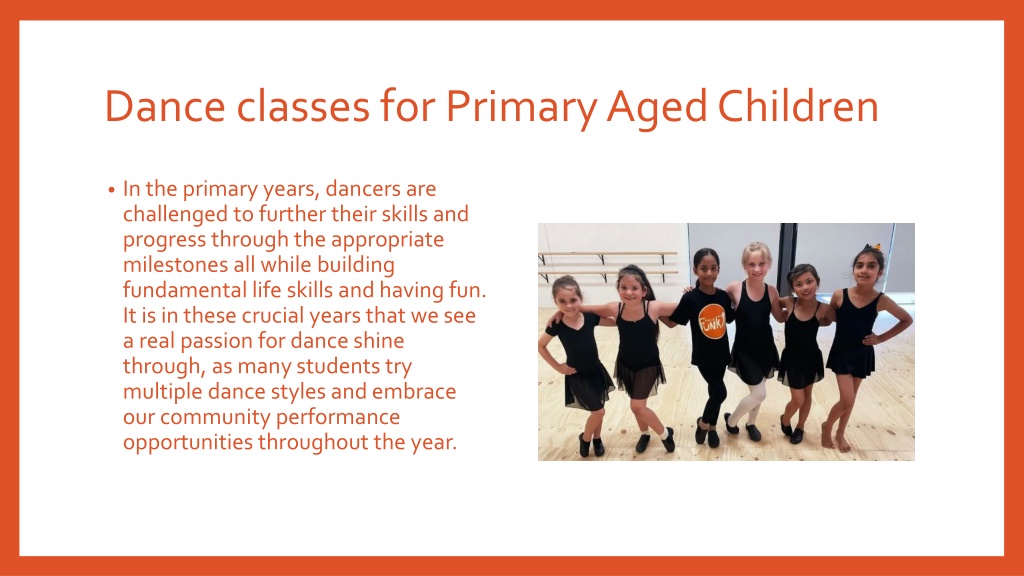 Dance classes for Primary Aged Children

• In the primary years, dancers are challenged to further their skills and progress through the appropriate milestones all while building fundamental life skills and having fun. It is in these crucial years that we see a real passion for dance shine through, as many students try multiple dance styles and embrace our community performance opportunities throughout the year.

FUNK